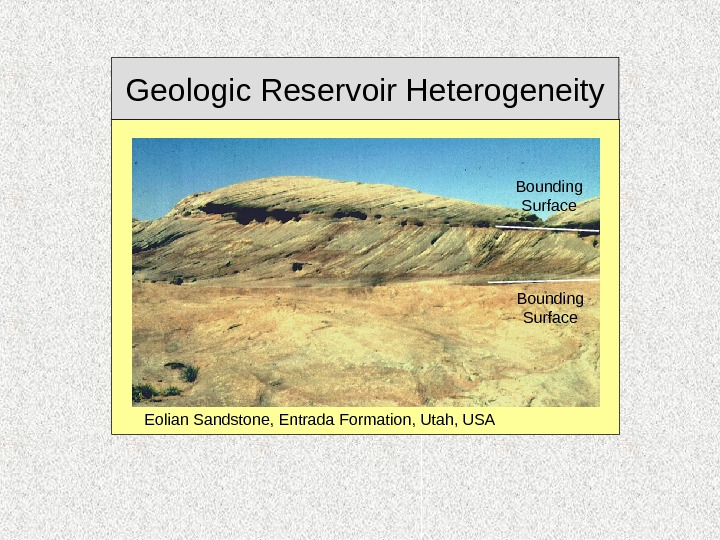 Geologic Reservoir Heterogeneity

Bounding Surface

Bounding Surface

Eolian Sandstone, Entrada Formation, Utah, USA